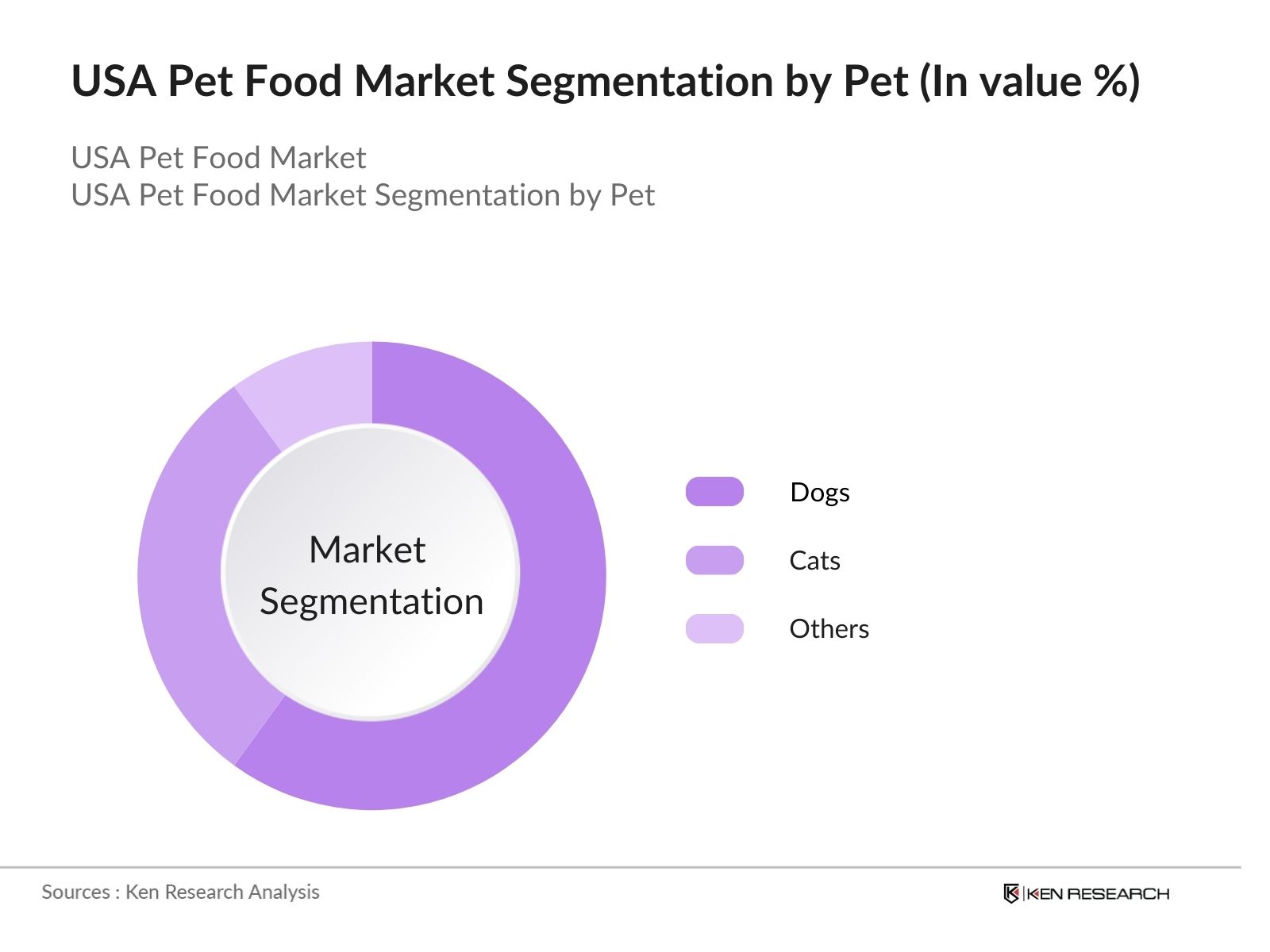 USA Pet Food Market Segmentation by Pet (In value %)

USA Pet Food Market
USA Pet Food Market Segmentation by Pet

Market Segmentation

Dogs

Cats

Others

Sources : Ken Research Analysis

KEN RESEARCH